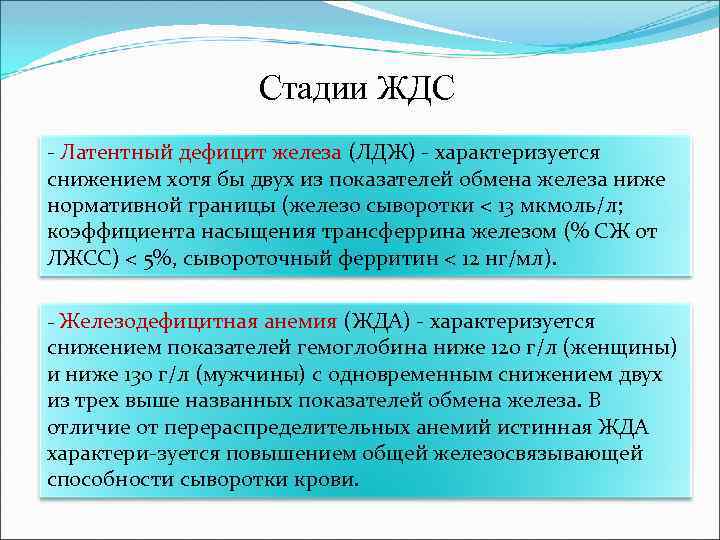 Стадии ЖДС

- Латентный дефицит железа (ЛДЖ) - характеризуется снижением хотя бы двух из показателей обмена железа ниже нормативной границы (железо сыворотки < 13 мкмоль/л; коэффициента насыщения трансферрина железом (% СЖ от ЛЖСС) < 5%, сывороточный ферритин < 12 нг/мл).

- Железодефицитная анемия (ЖДА) - характеризуется снижением показателей гемоглобина ниже 120 г/л (женщины) и ниже 130 г/л (мужчины) с одновременным снижением двух из трех выше названных показателей обмена железа. В отличие от перераспределительных анемий истинная ЖДА характери-зуется повышением общей железосвязывающей способности сыворотки крови.